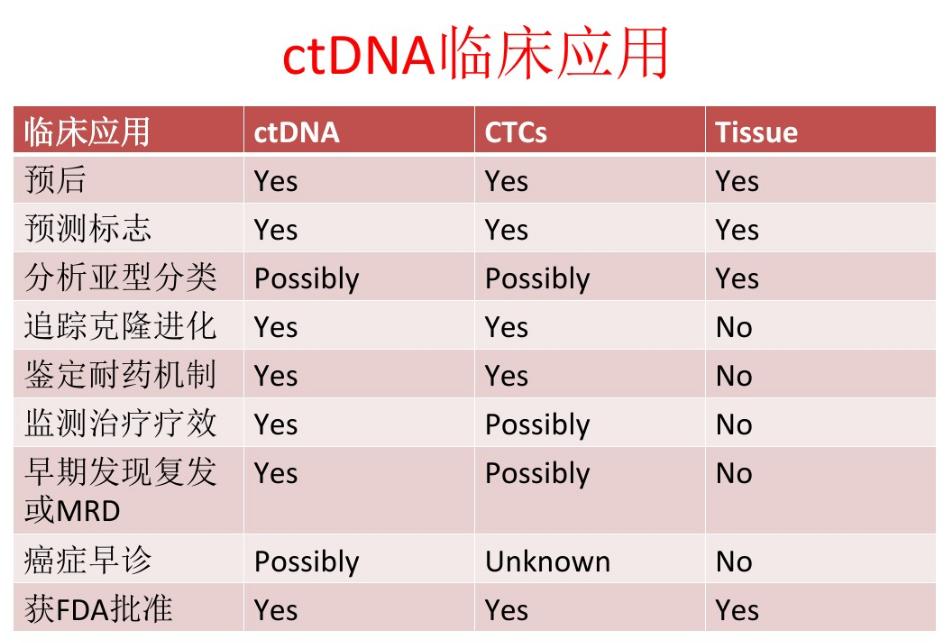 ctDNA临床应用

| 临床应用 | ctDNA | CTCs | Tissue |
|---|---|---|---|
| 预后 | Yes | Yes | Yes |
| 预测标志 | Yes | Yes | Yes |
| 分析亚型分类 | Possibly | Possibly | Yes |
| 追踪克隆进化 | Yes | Yes | No |
| 鉴定耐药机制 | Yes | Yes | No |
| 监测治疗疗效 | Yes | Possibly | No |
| 早期发现复发或MRD | Yes | Possibly | No |
| 癌症早诊 | Possibly | Unknown | No |
| 获FDA批准 | Yes | Yes | Yes |